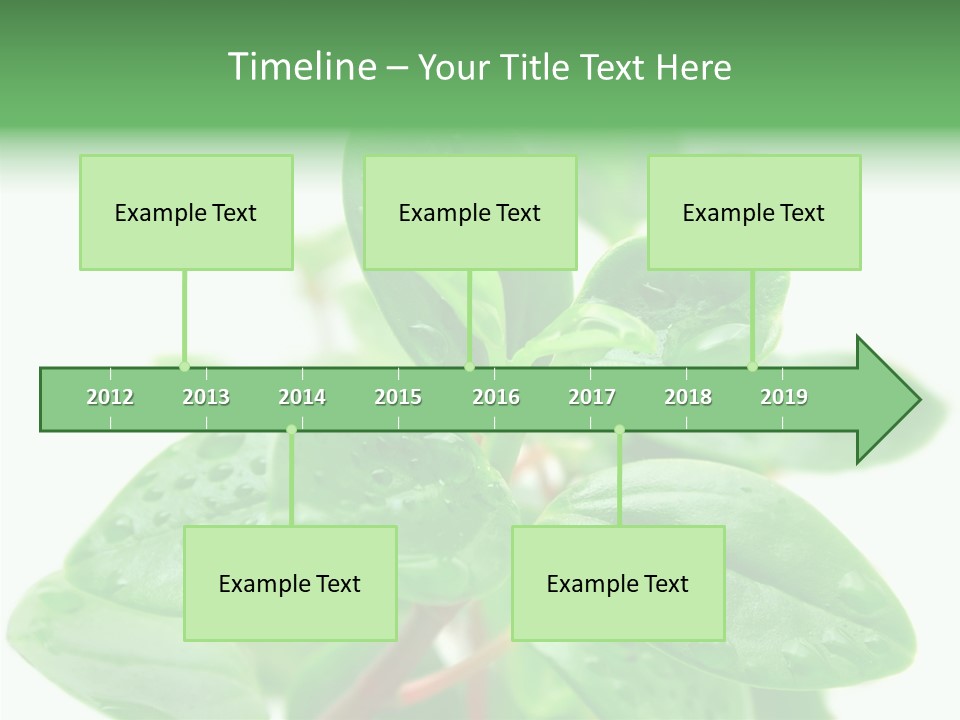 Timeline – Your Title Text Here

Example Text

Example Text

Example Text

2012 2013 2014 2015 2016 2017 2018 2019

Example Text

Example Text